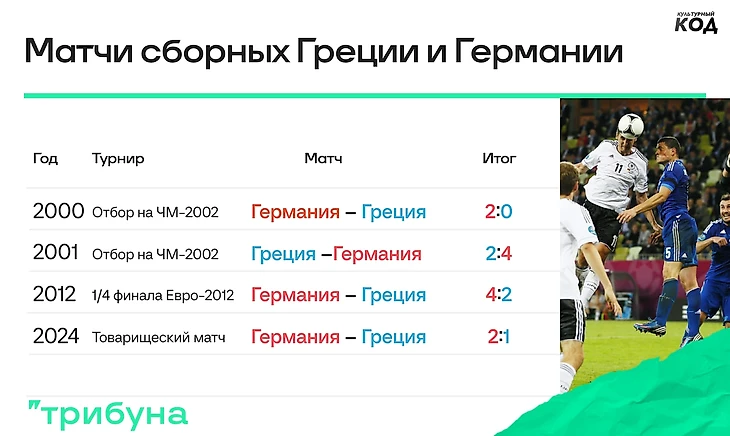 КУЛЬТУРНЫЙ КОД

Матчи сборных Греции и Германии

| Год | Турнир | Матч | Итог |
|---|---|---|---|
| 2000 | Отбор на ЧМ-2002 | Германия – Греция | 2:0 |
| 2001 | Отбор на ЧМ-2002 | Греция –Германия | 2:4 |
| 2012 | 1/4 финала Евро-2012 | Германия – Греция | 4:2 |
| 2024 | Товарищеский матч | Германия – Греция | 2:1 |

11

5

"трибуна